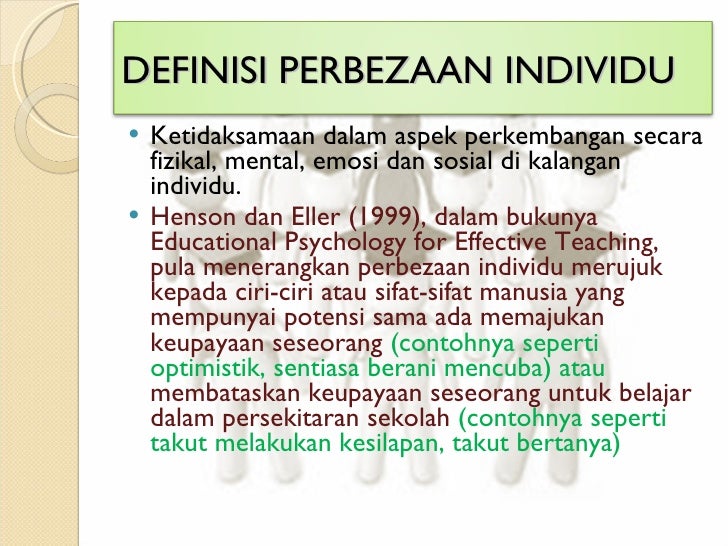 DEFINISI PERBEZAAN INDIVIDU

• Ketidaksamaan dalam aspek perkembangan secara fizikal, mental, emosi dan sosial di kalangan individu.

• Henson dan Eller (1999), dalam bukunya Educational Psychology for Effective Teaching, pula menerangkan perbezaan individu merujuk kepada ciri-ciri atau sifat-sifat manusia yang mempunyai potensi sama ada memajukan keupayaan seseorang (contohnya seperti optimistik, sentiasa berani mencuba) atau membataskan keupayaan seseorang untuk belajar dalam persekitaran sekolah (contohnya seperti takut melakukan kesilapan, takut bertanya)